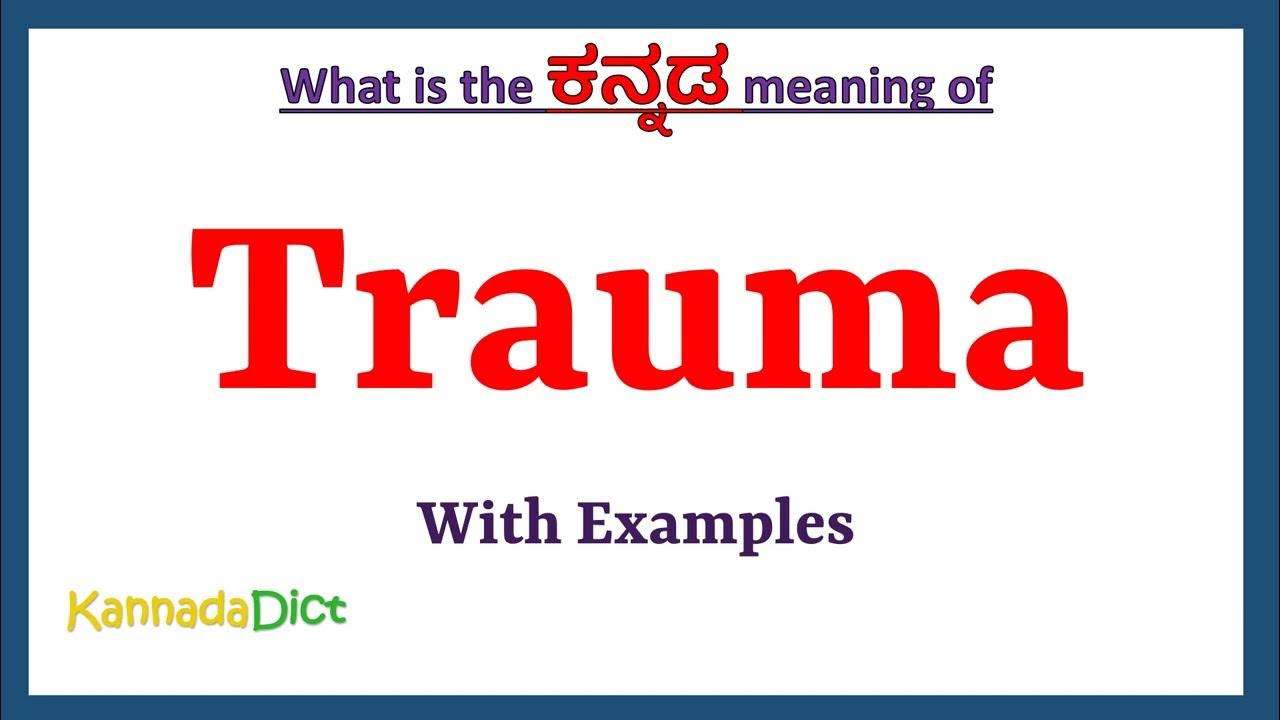 What is the ಕನ್ನಡ meaning of

Trauma

With Examples

KannadaDict